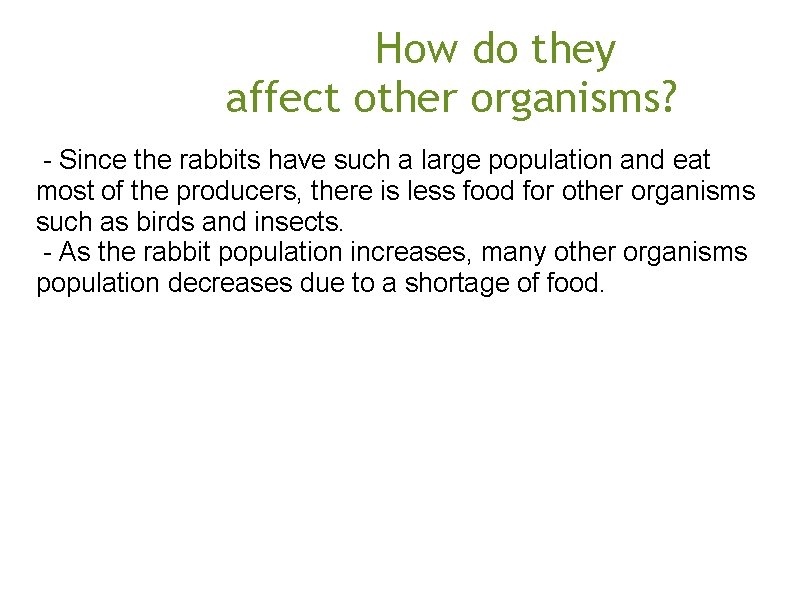 How do they
affect other organisms?

- Since the rabbits have such a large population and eat most of the producers, there is less food for other organisms such as birds and insects.
- As the rabbit population increases, many other organisms population decreases due to a shortage of food.